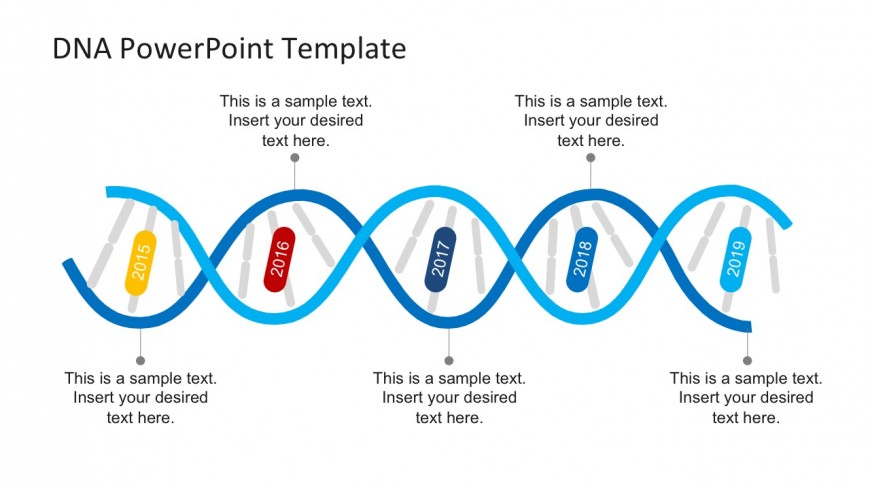 DNA PowerPoint Template

This is a sample text. Insert your desired text here.

This is a sample text. Insert your desired text here.

2015

2016

2017

2018

2019

This is a sample text. Insert your desired text here.

This is a sample text. Insert your desired text here.

This is a sample text. Insert your desired text here.